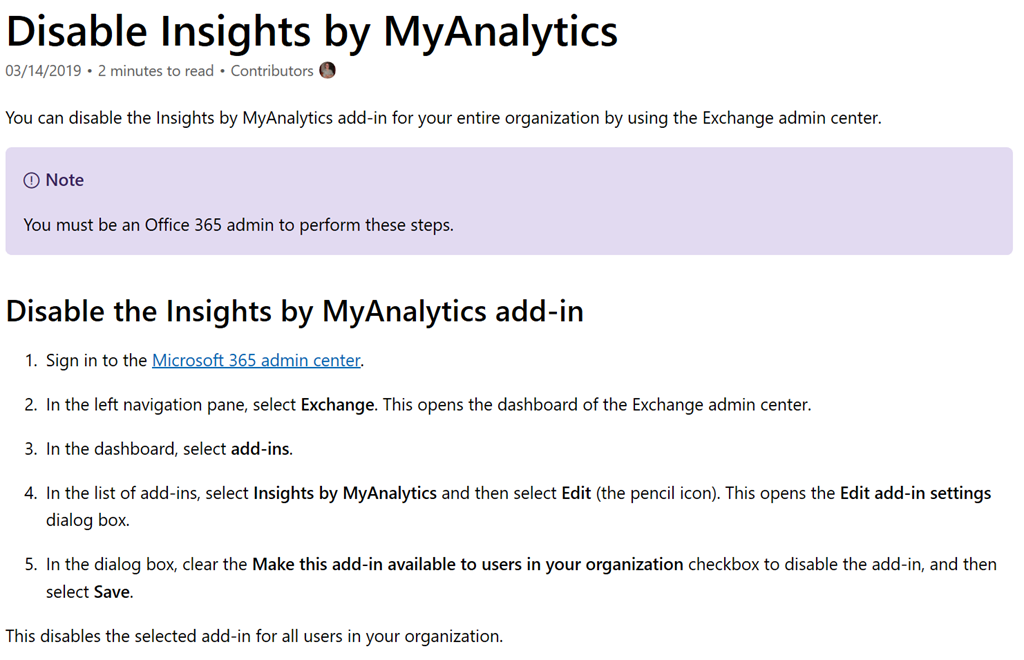 Disable Insights by MyAnalytics

03/14/2019 • 2 minutes to read • Contributors

You can disable the Insights by MyAnalytics add-in for your entire organization by using the Exchange admin center.

Note

You must be an Office 365 admin to perform these steps.

Disable the Insights by MyAnalytics add-in

1. Sign in to the Microsoft 365 admin center.

2. In the left navigation pane, select Exchange. This opens the dashboard of the Exchange admin center.

3. In the dashboard, select add-ins.

4. In the list of add-ins, select Insights by MyAnalytics and then select Edit (the pencil icon). This opens the Edit add-in settings dialog box.

5. In the dialog box, clear the Make this add-in available to users in your organization checkbox to disable the add-in, and then select Save.

This disables the selected add-in for all users in your organization.